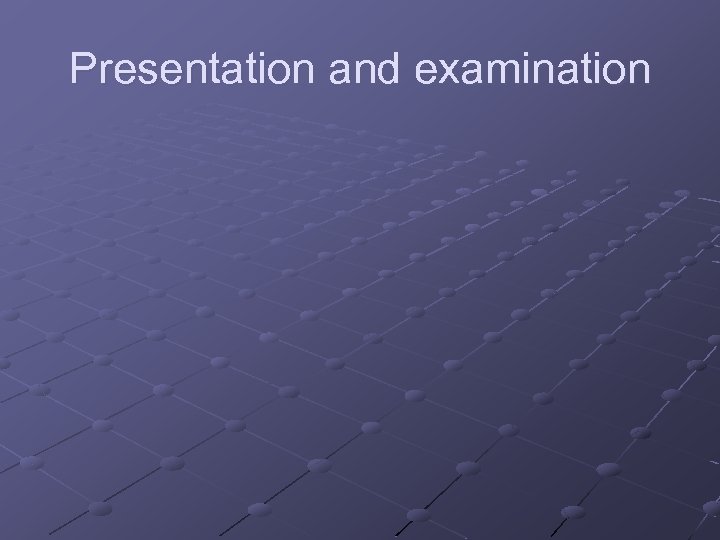 Presentation and examination